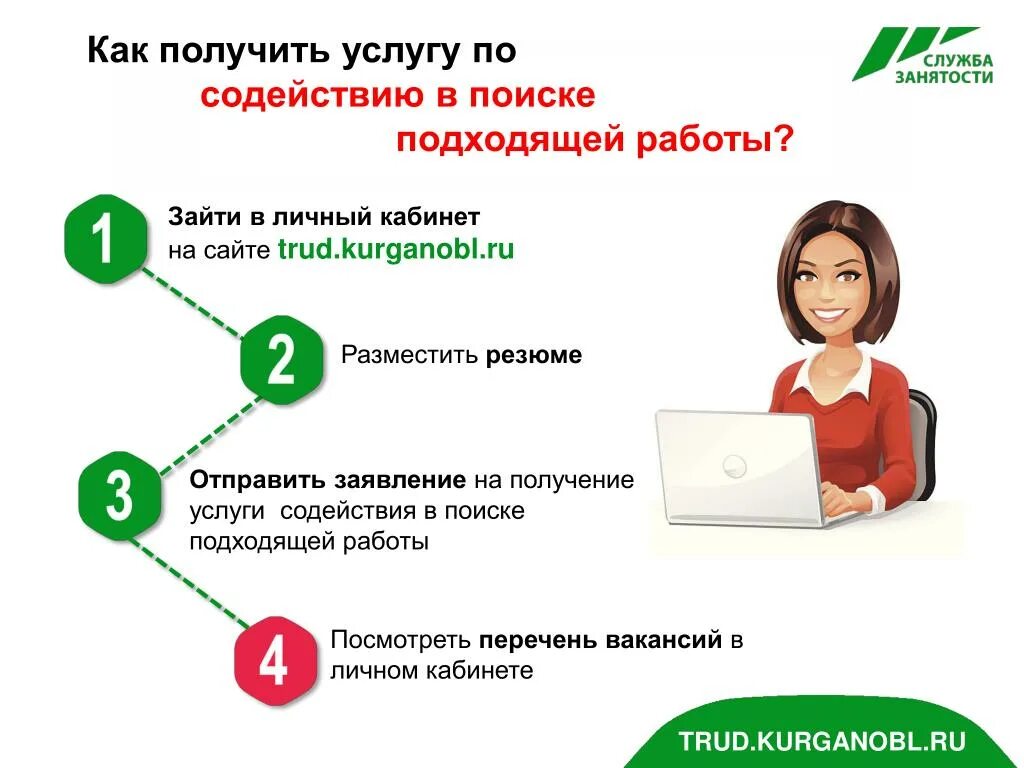 Как получить услугу по содействию в поиске подходящей работы?

СЛУЖБА ЗАНЯТОСТИ

1

Зайти в личный кабинет на сайте trud.kurganobl.ru

2

Разместить резюме

3

Отправить заявление на получение услуги содействия в поиске подходящей работы

4

Посмотреть перечень вакансий в личном кабинете

TRUD.KURGANOBL.RU